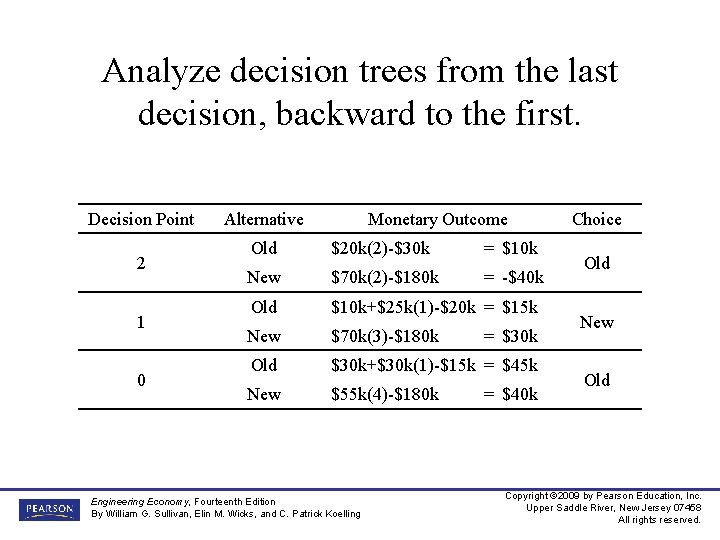 Analyze decision trees from the last decision, backward to the first.

| Decision Point | Alternative | Monetary Outcome | Choice |
|---|---|---|---|
| 2 | Old | \$20k(2)-\$30k = \$10k | Old |
| | New | \$70k(2)-\$180k = -\$40k | |
| 1 | Old | \$10k+\$25k(1)-\$20k = \$15k | New |
| | New | \$70k(3)-\$180k = \$30k | |
| 0 | Old | \$30k+\$30k(1)-\$15k = \$45k | Old |
| | New | \$55k(4)-\$180k = \$40k | |

PEARSON

Engineering Economy, Fourteenth Edition
By William G. Sullivan, Elin M. Wicks, and C. Patrick Koelling

Copyright ©2009 by Pearson Education, Inc.
Upper Saddle River, New Jersey 07458
All rights reserved.